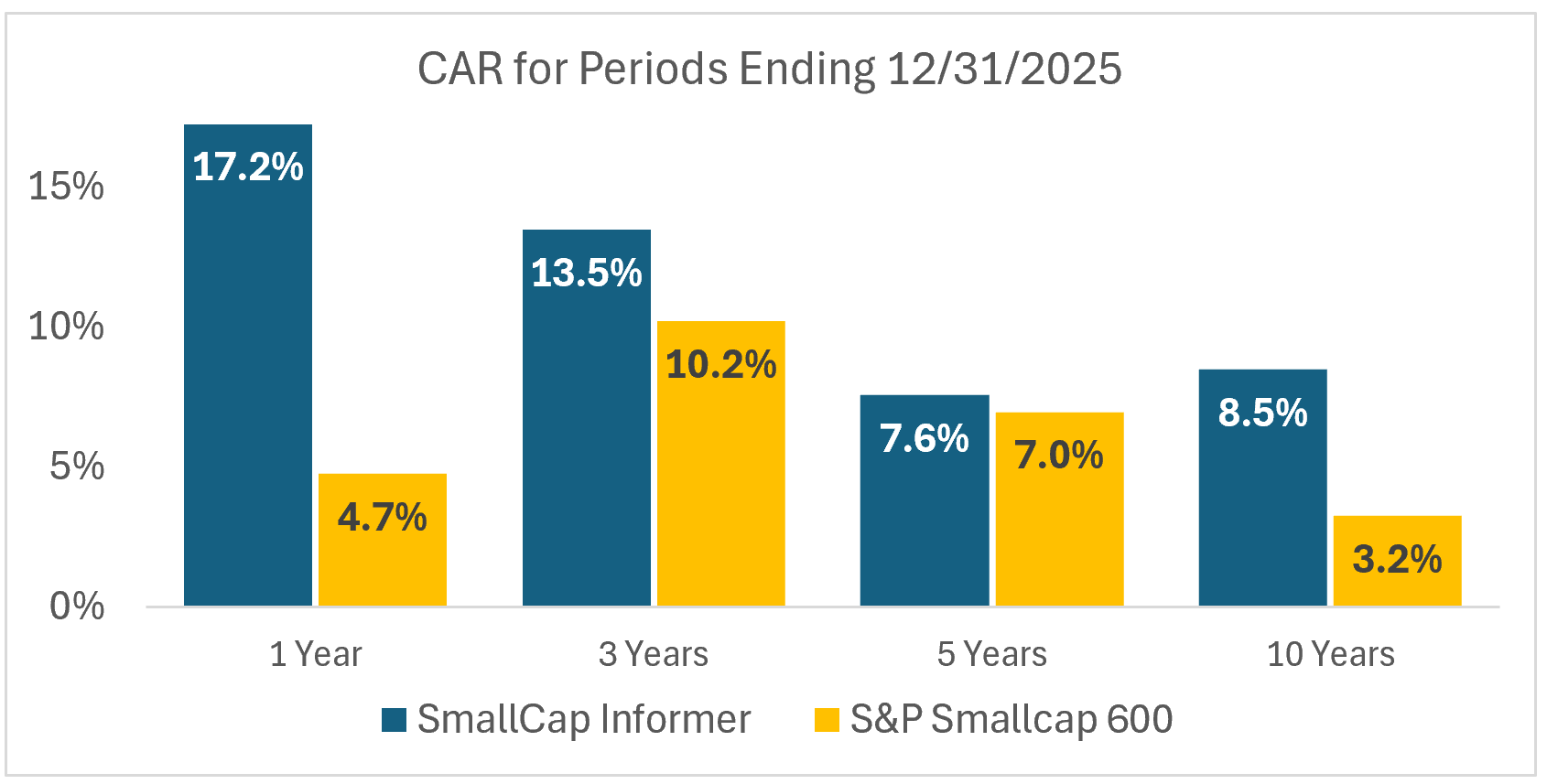 CAR for Periods Ending 12/31/2025

15%
10%
5%
0%

17.2%
4.7%
13.5%
10.2%
7.6%
7.0%
8.5%
3.2%

1 Year
3 Years
5 Years
10 Years

SmallCap Informer
S&P Smallcap 600